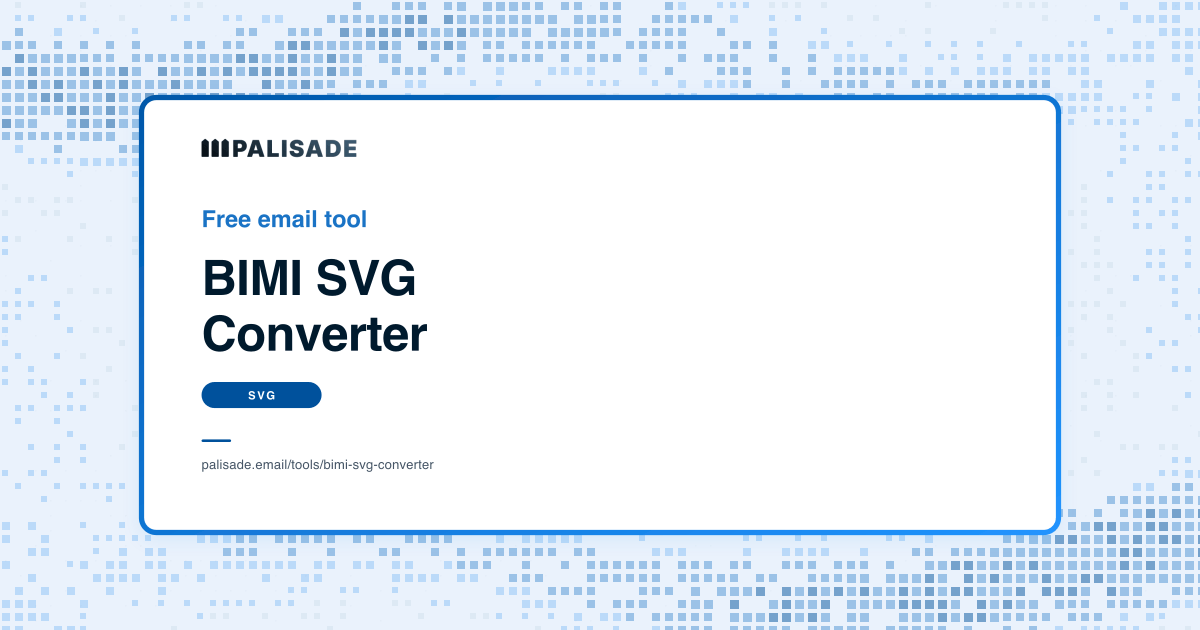 PALISADE

Free email tool

BIMI SVG Converter

SVG

palisade.email/tools/bimi-svg-converter